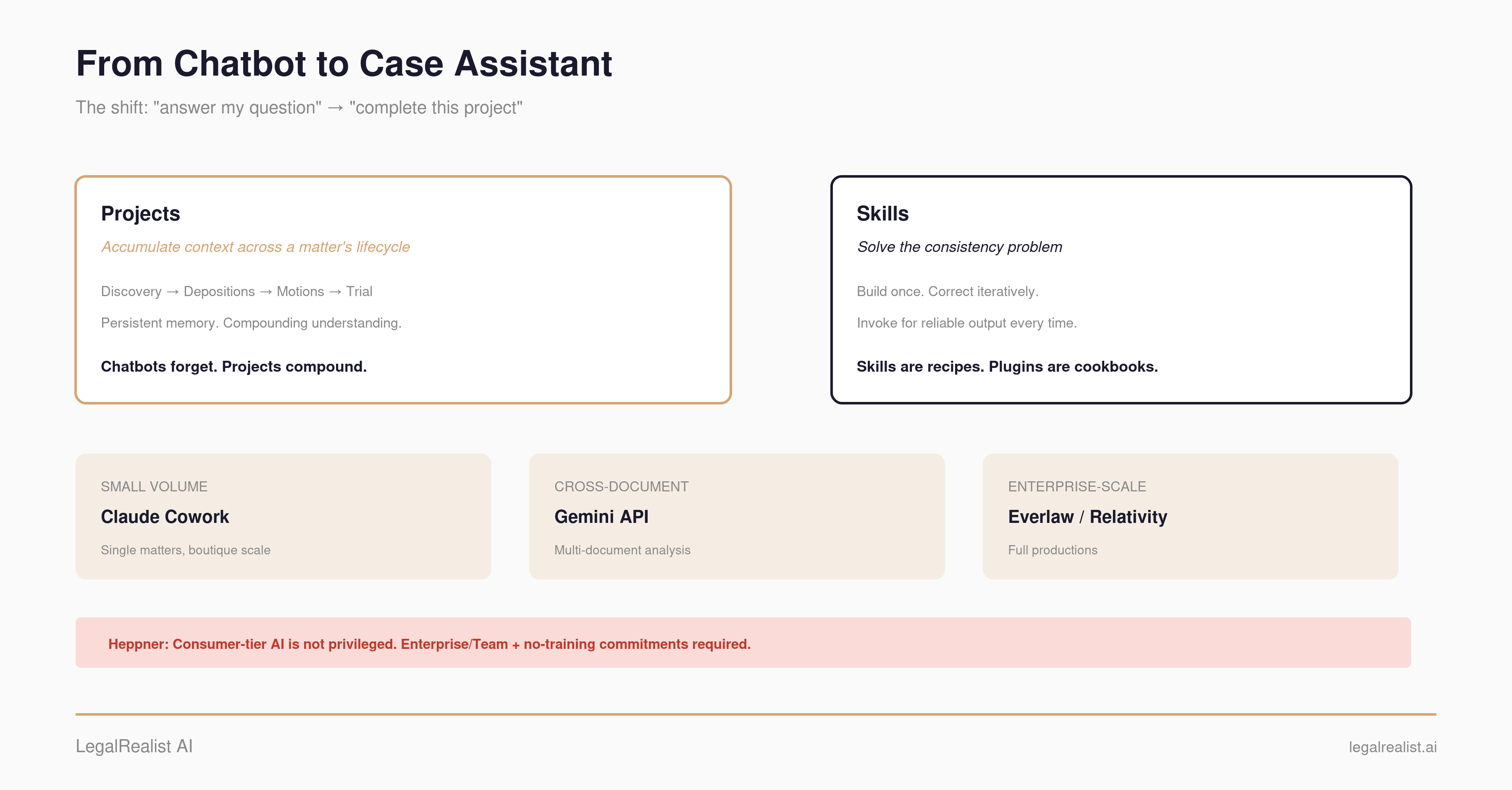 From Chatbot to Case Assistant

The shift: "answer my question" → "complete this project"

Projects

Accumulate context across a matter's lifecycle

Discovery → Depositions → Motions → Trial

Persistent memory. Compounding understanding.

Chatbots forget. Projects compound.

Skills

Solve the consistency problem

Build once. Correct iteratively.

Invoke for reliable output every time.

Skills are recipes. Plugins are cookbooks.

SMALL VOLUME

Claude Cowork

Single matters, boutique scale

CROSS-DOCUMENT

Gemini API

Multi-document analysis

ENTERPRISE-SCALE

Everlaw / Relativity

Full productions

Heppner: Consumer-tier AI is not privileged. Enterprise/Team + no-training commitments required.

LegalRealist AI

legalrealist.ai